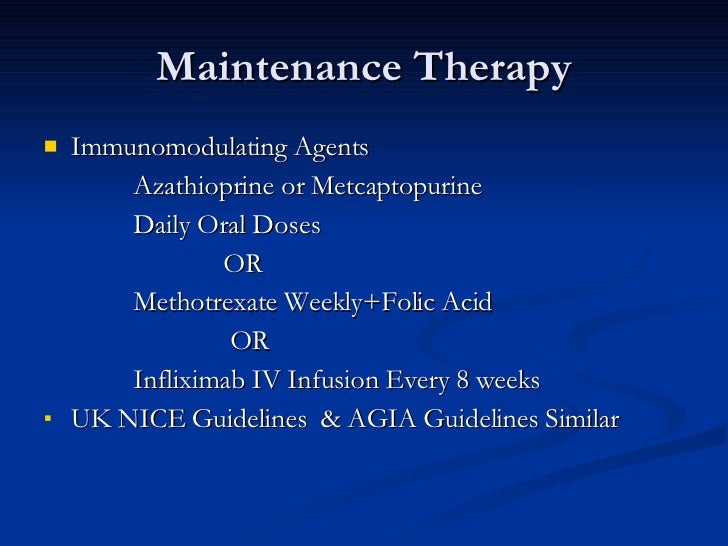 Maintenance Therapy

Immunomodulating Agents
Azathioprine or Metcaptopurine
Daily Oral Doses
OR
Methotrexate Weekly+Folic Acid
OR
Infliximab IV Infusion Every 8 weeks

UK NICE Guidelines & AGIA Guidelines Similar